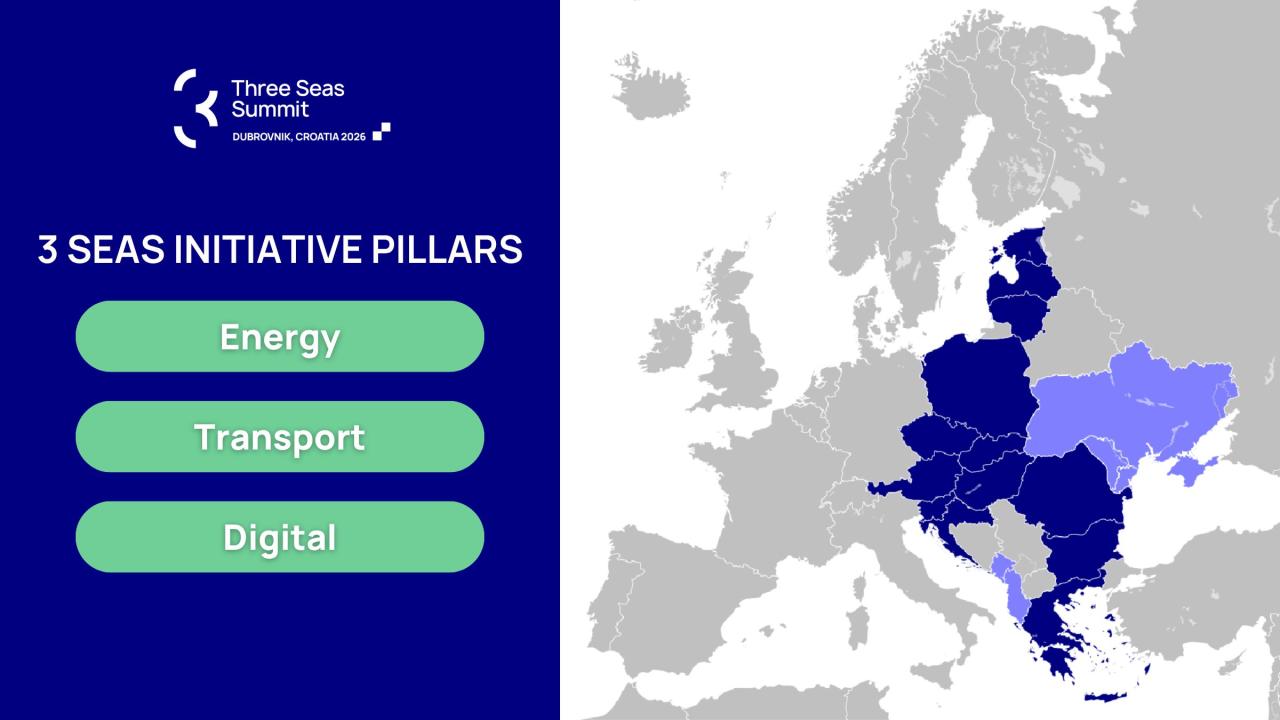 Three Seas Summit
DUBROVNIK, CROATIA 2026

3 SEAS INITIATIVE PILLARS

Energy

Transport

Digital